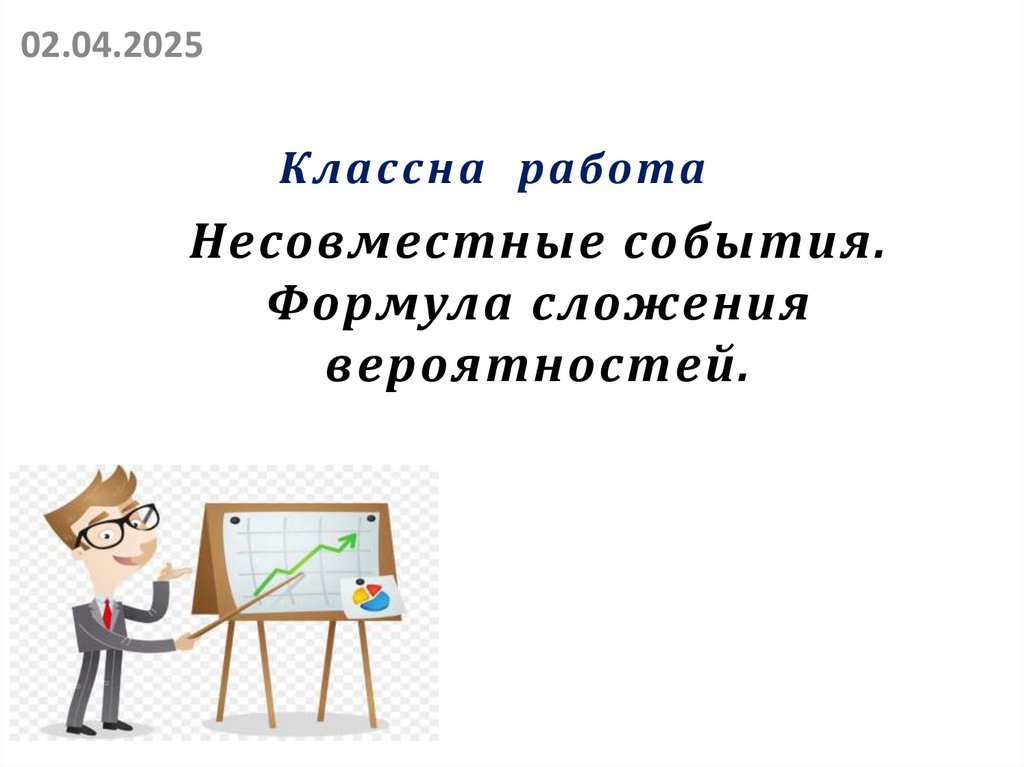 02.04.2025

Классна работа

Несовместные события. Формула сложения вероятностей.